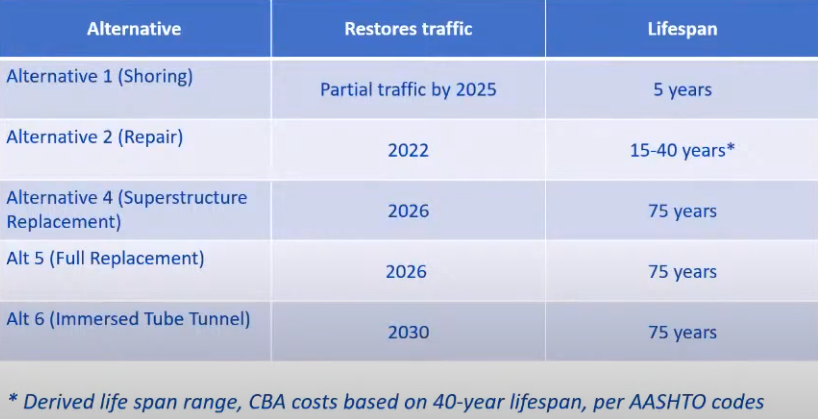 | Alternative | Restores traffic | Lifespan |
|---|---|---|
| Alternative 1 (Shoring) | Partial traffic by 2025 | 5 years |
| Alternative 2 (Repair) | 2022 | 15-40 years* |
| Alternative 4 (Superstructure Replacement) | 2026 | 75 years |
| Alt 5 (Full Replacement) | 2026 | 75 years |
| Alt 6 (Immersed Tube Tunnel) | 2030 | 75 years |

* Derived life span range, CBA costs based on 40-year lifespan, per AASHTO codes